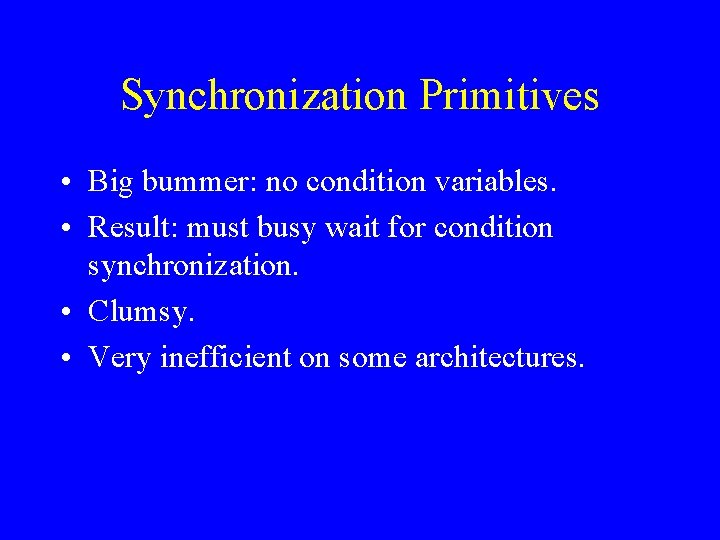 Synchronization Primitives

• Big bummer: no condition variables.
• Result: must busy wait for condition synchronization.
• Clumsy.
• Very inefficient on some architectures.